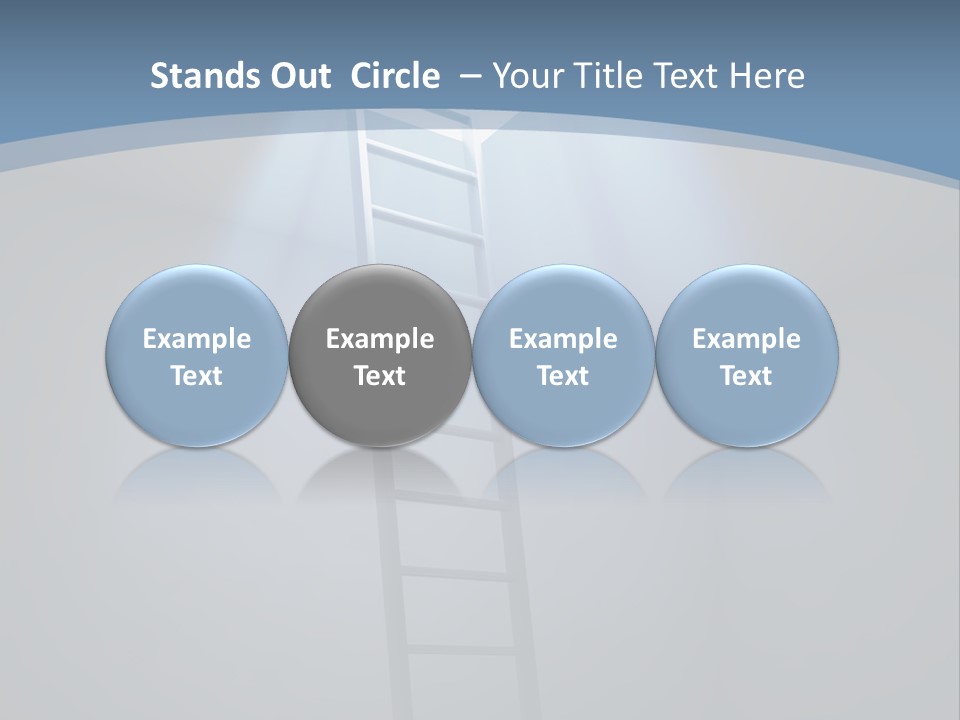 Stands Out Circle – Your Title Text Here

Example Text

Example Text

Example Text

Example Text